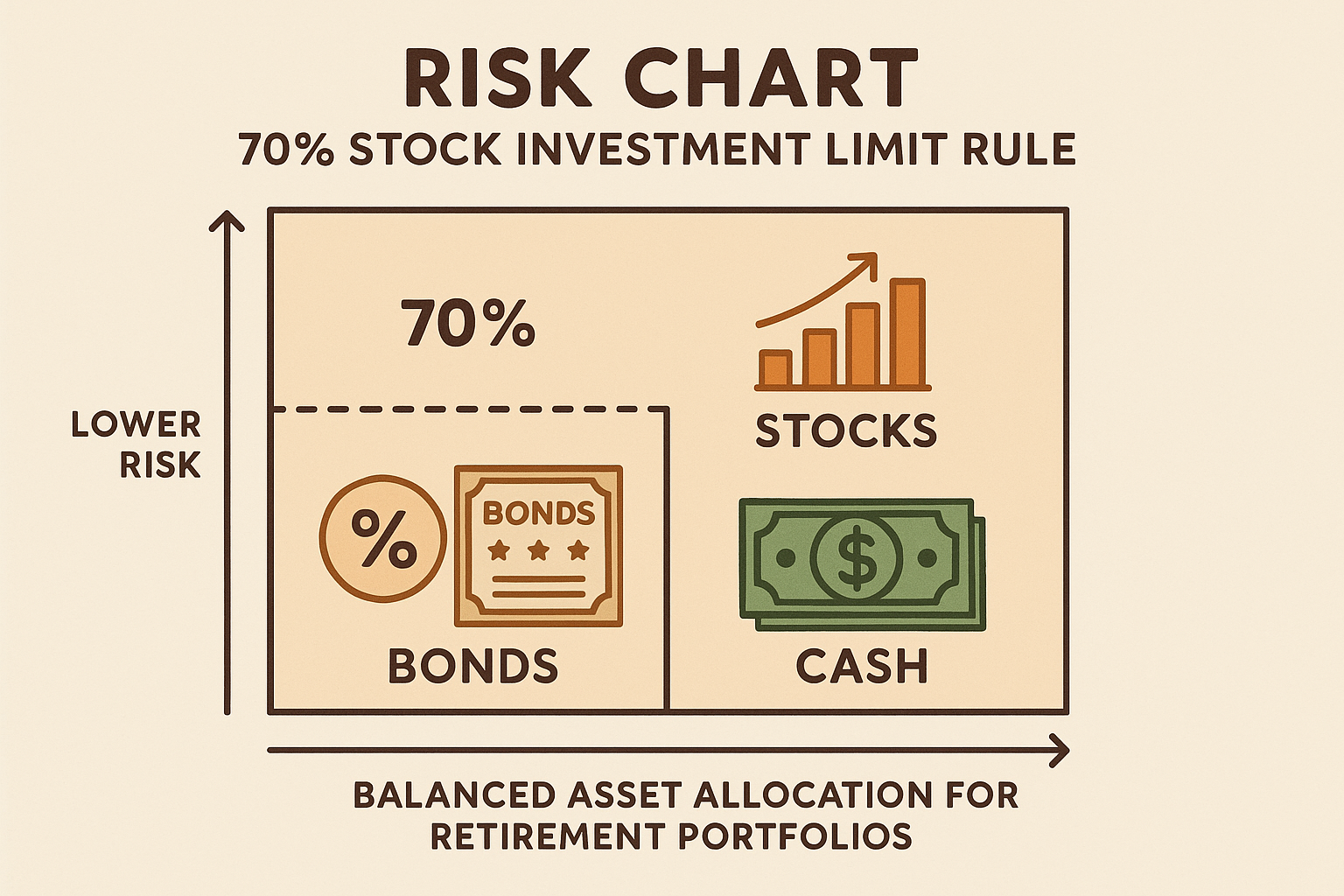 RISK CHART
70% STOCK INVESTMENT LIMIT RULE

LOWER RISK

70%

STOCKS

%

BONDS

BONDS

$

CASH

BALANCED ASSET ALLOCATION FOR RETIREMENT PORTFOLIOS